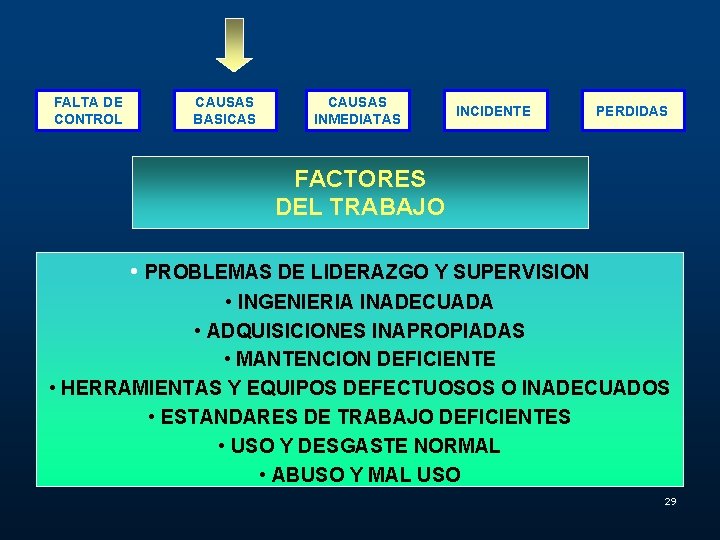 FALTA DE CONTROL

CAUSAS BASICAS

CAUSAS INMEDIATAS

INCIDENTE

PERDIDAS

FACTORES
DEL TRABAJO

• PROBLEMAS DE LIDERAZGO Y SUPERVISION
• INGENIERIA INADECUADA
• ADQUISICIONES INAPROPIADAS
• MANTENCION DEFICIENTE
• HERRAMIENTAS Y EQUIPOS DEFECTUOSOS O INADECUADOS
• ESTANDARES DE TRABAJO DEFICIENTES
• USO Y DESGASTE NORMAL
• ABUSO Y MAL USO

29